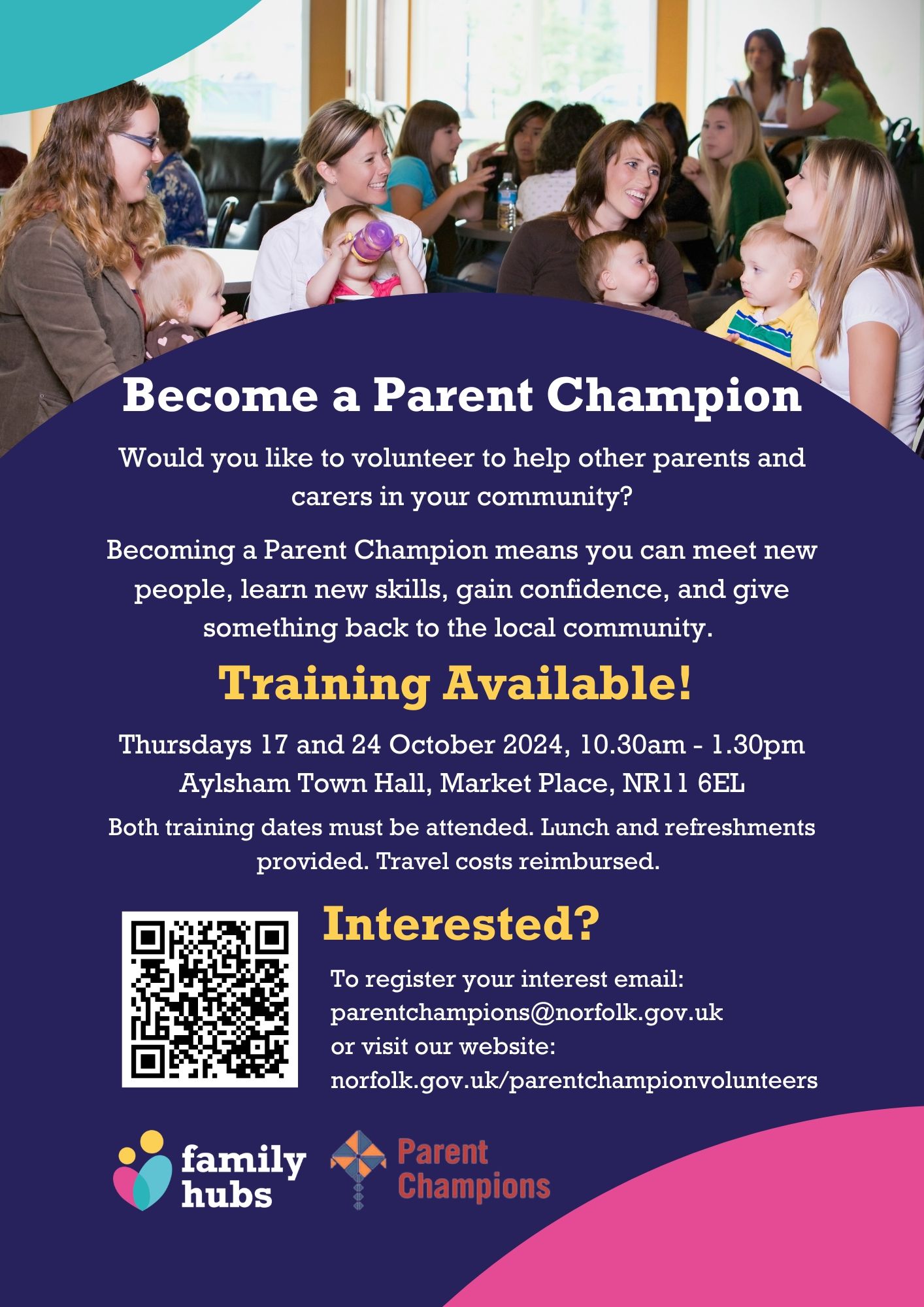 Become a Parent Champion

Would you like to volunteer to help other parents and carers in your community?

Becoming a Parent Champion means you can meet new people, learn new skills, gain confidence, and give something back to the local community.

Training Available!

Thursdays 17 and 24 October 2024, 10.30am - 1.30pm
Aylsham Town Hall, Market Place, NR11 6EL

Both training dates must be attended. Lunch and refreshments provided. Travel costs reimbursed.

Interested?

To register your interest email:
parentchampions@norfolk.gov.uk
or visit our website:
norfolk.gov.uk/parentchampionvolunteers

family hubs

Parent Champions